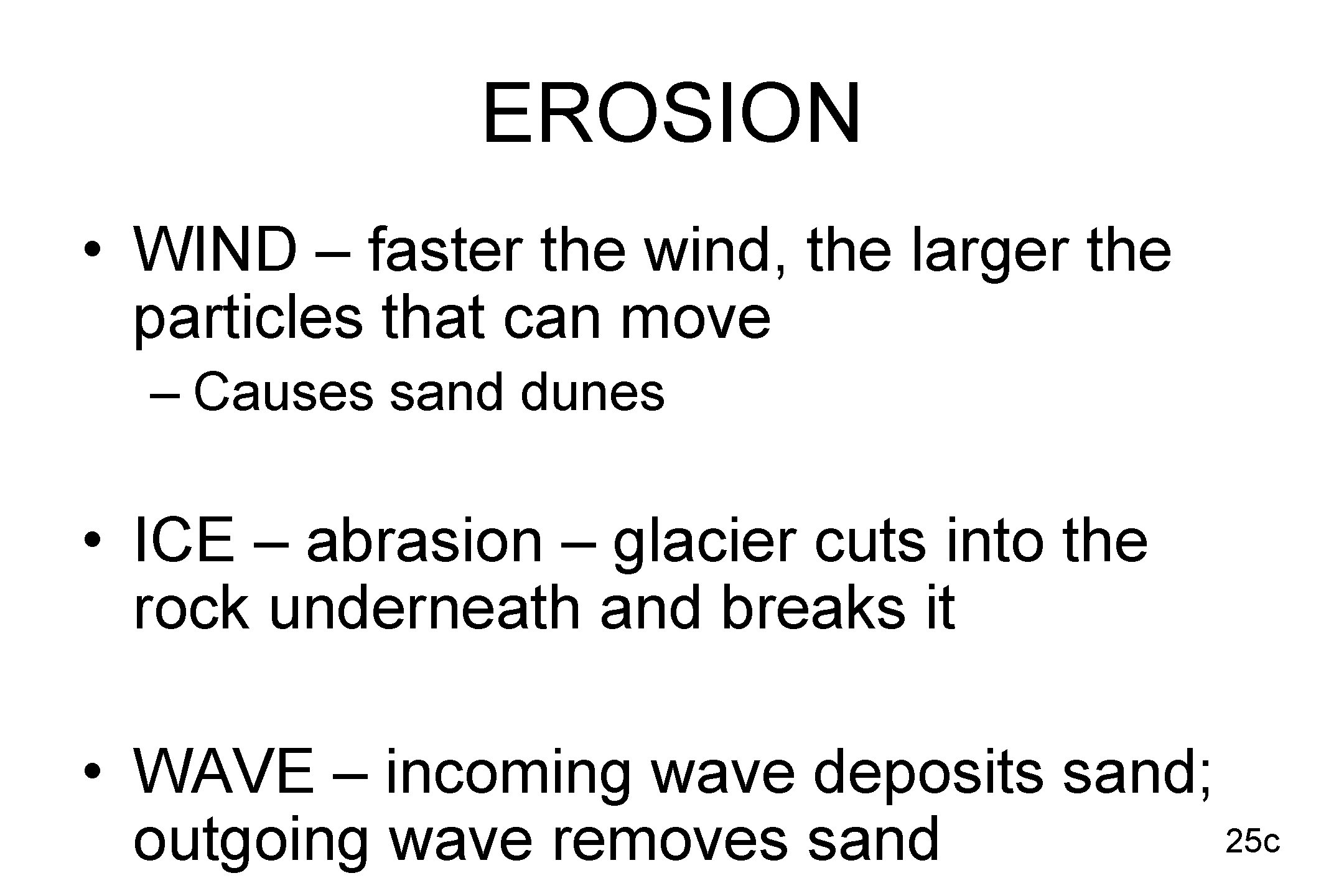 EROSION

• WIND – faster the wind, the larger the particles that can move
– Causes sand dunes

• ICE – abrasion – glacier cuts into the rock underneath and breaks it

• WAVE – incoming wave deposits sand; outgoing wave removes sand

25c